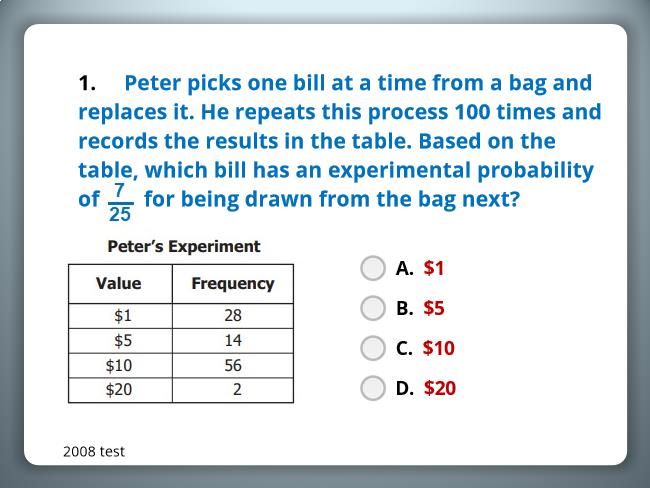 1. Peter picks one bill at a time from a bag and replaces it. He repeats this process 100 times and records the results in the table. Based on the table, which bill has an experimental probability of $\frac{7}{25}$ for being drawn from the bag next?

Peter's Experiment

| Value | Frequency |
|---|---|
| \$1 | 28 |
| \$5 | 14 |
| \$10 | 56 |
| \$20 | 2 |

A. \$1
B. \$5
C. \$10
D. \$20

2008 test